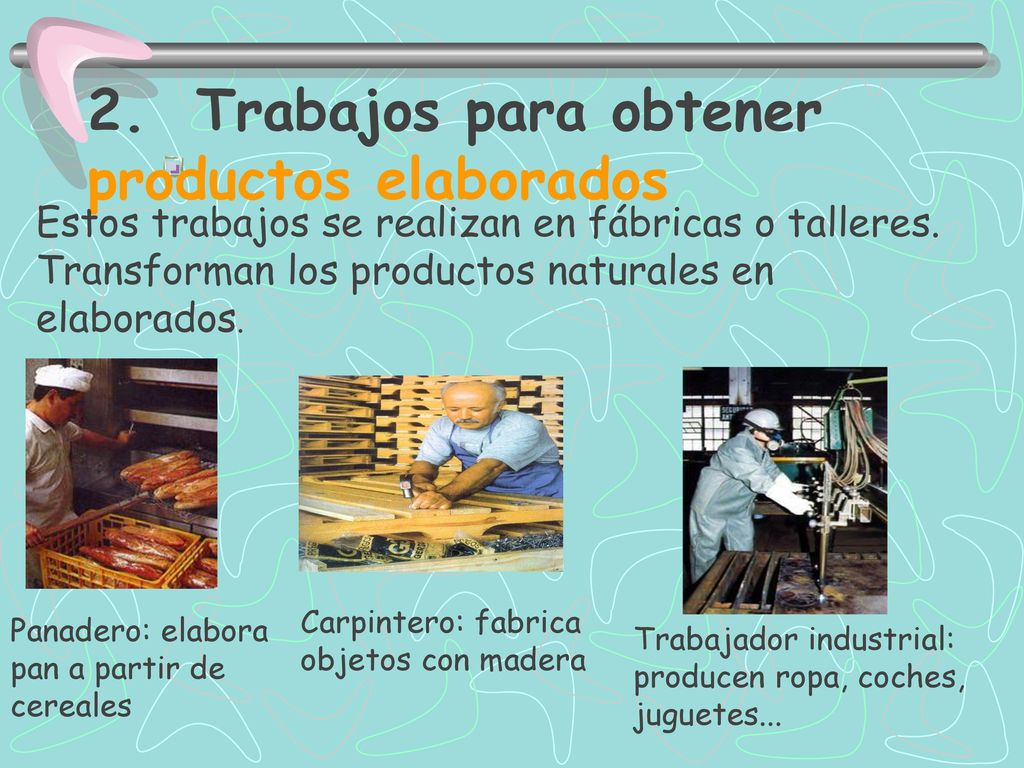 2. Trabajos para obtener productos elaborados

Estos trabajos se realizan en fábricas o talleres. Transforman los productos naturales en elaborados.

Panadero: elabora pan a partir de cereales

Carpintero: fabrica objetos con madera

Trabajador industrial: producen ropa, coches, juguetes...